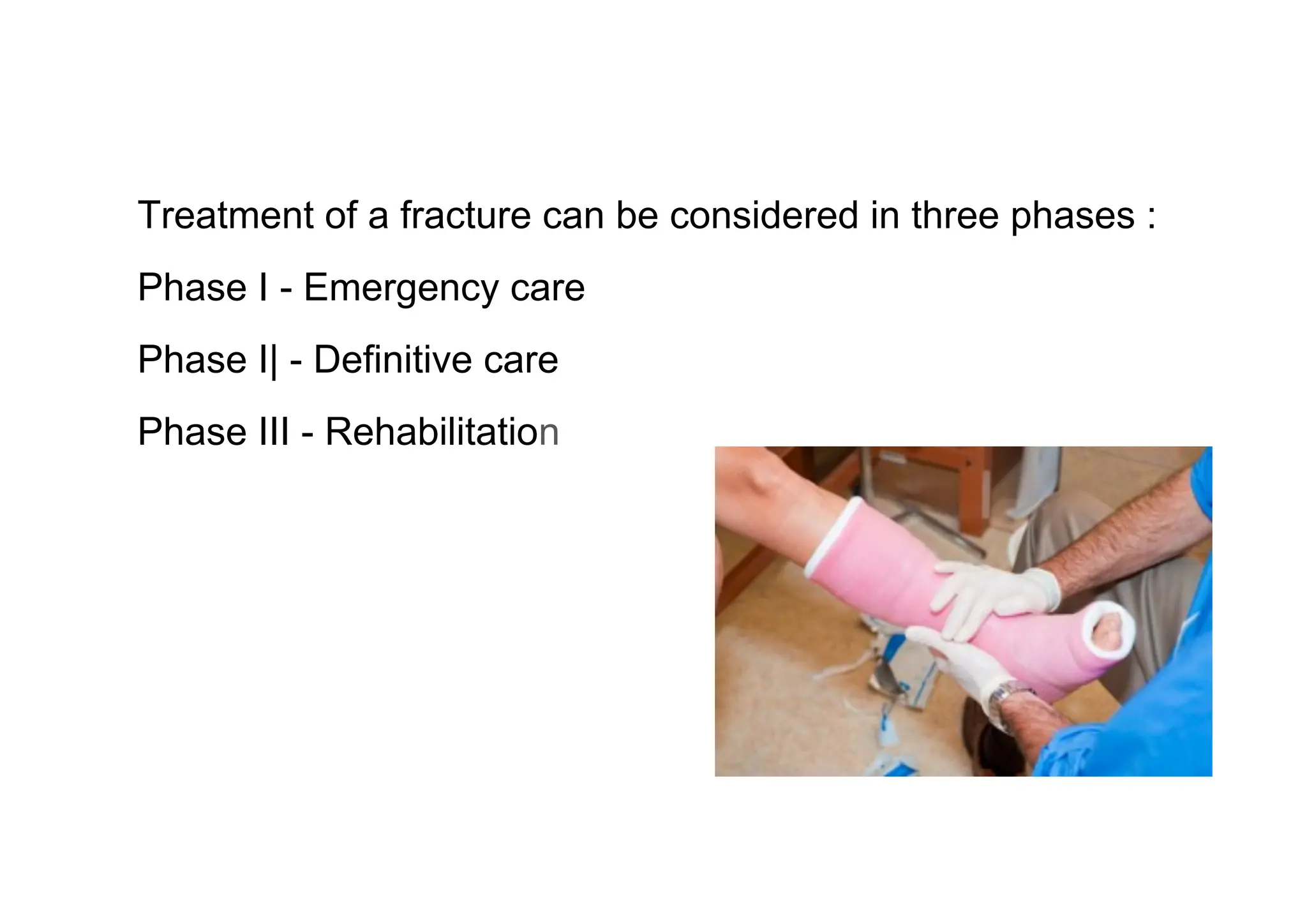 Treatment of a fracture can be considered in three phases :

Phase I - Emergency care

Phase I| - Definitive care

Phase III - Rehabilitation